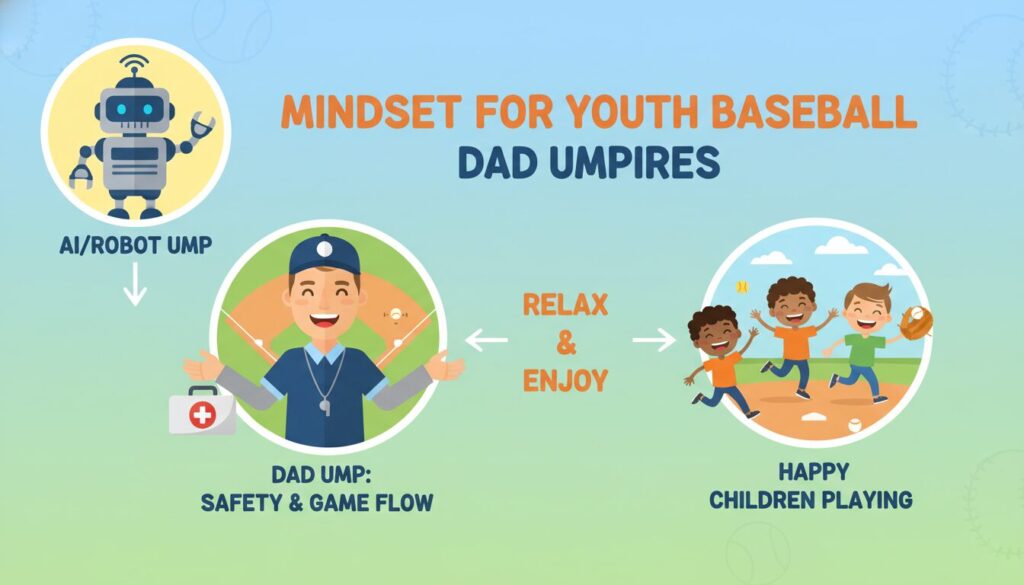 MINDSET FOR YOUTH BASEBALL
DAD UMPIRES

AI/ROBOT UMP

RELAX
&
ENJOY

DAD UMP:
SAFETY & GAME FLOW

HAPPY
CHILDREN PLAYING